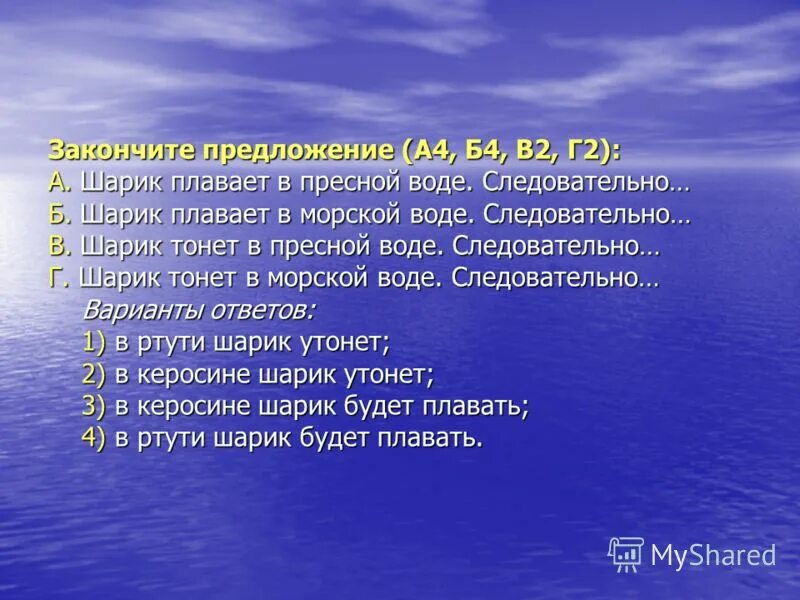 Закончите предложение (А4, Б4, В2, Г2):
А. Шарик плавает в пресной воде. Следовательно…
Б. Шарик плавает в морской воде. Следовательно…
В. Шарик тонет в пресной воде. Следовательно…
Г. Шарик тонет в морской воде. Следовательно…
Варианты ответов:
1) в ртути шарик утонет;
2) в керосине шарик утонет;
3) в керосине шарик будет плавать;
4) в ртути шарик будет плавать.

MyShared